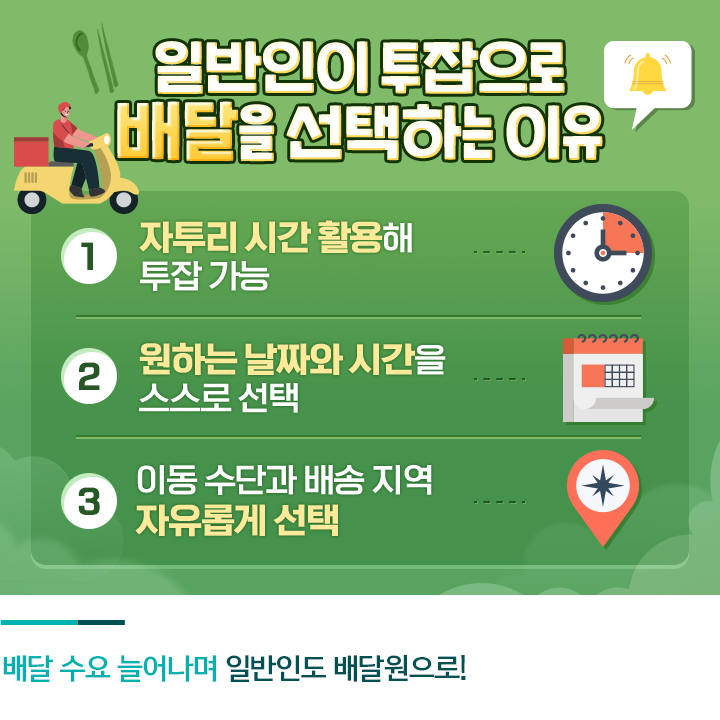 일반인이 투잡으로
배달을 선택하는 이유

1 자투리 시간 활용해 투잡 가능

2 원하는 날짜와 시간을 스스로 선택

3 이동 수단과 배송 지역 자유롭게 선택

배달 수요 늘어나며 일반인도 배달원으로!